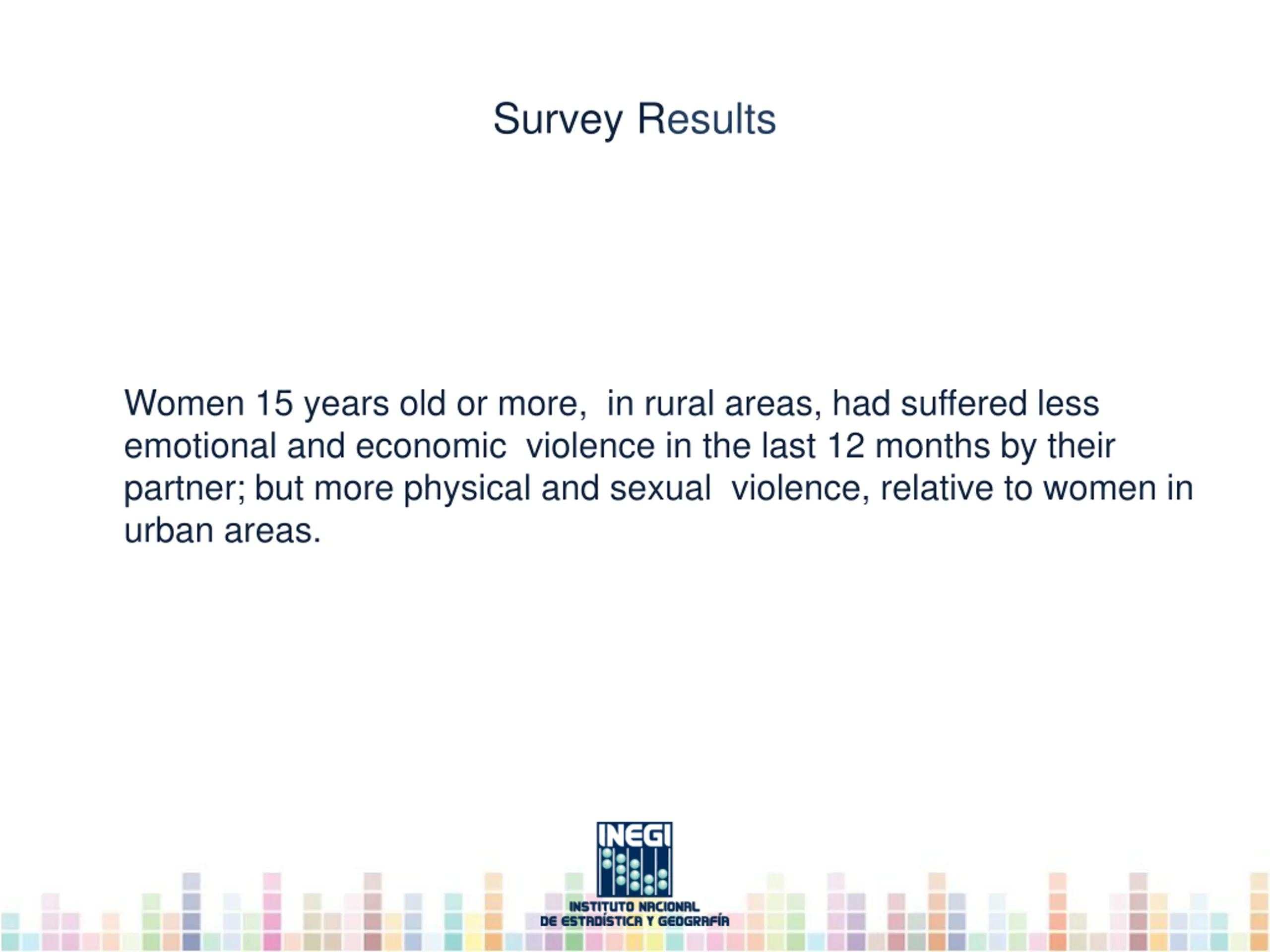 Survey Results

Women 15 years old or more, in rural areas, had suffered less emotional and economic violence in the last 12 months by their partner; but more physical and sexual violence, relative to women in urban areas.

INEGI
INSTITUTO NACIONAL
DE ESTADÍSTICA Y GEOGRAFÍA